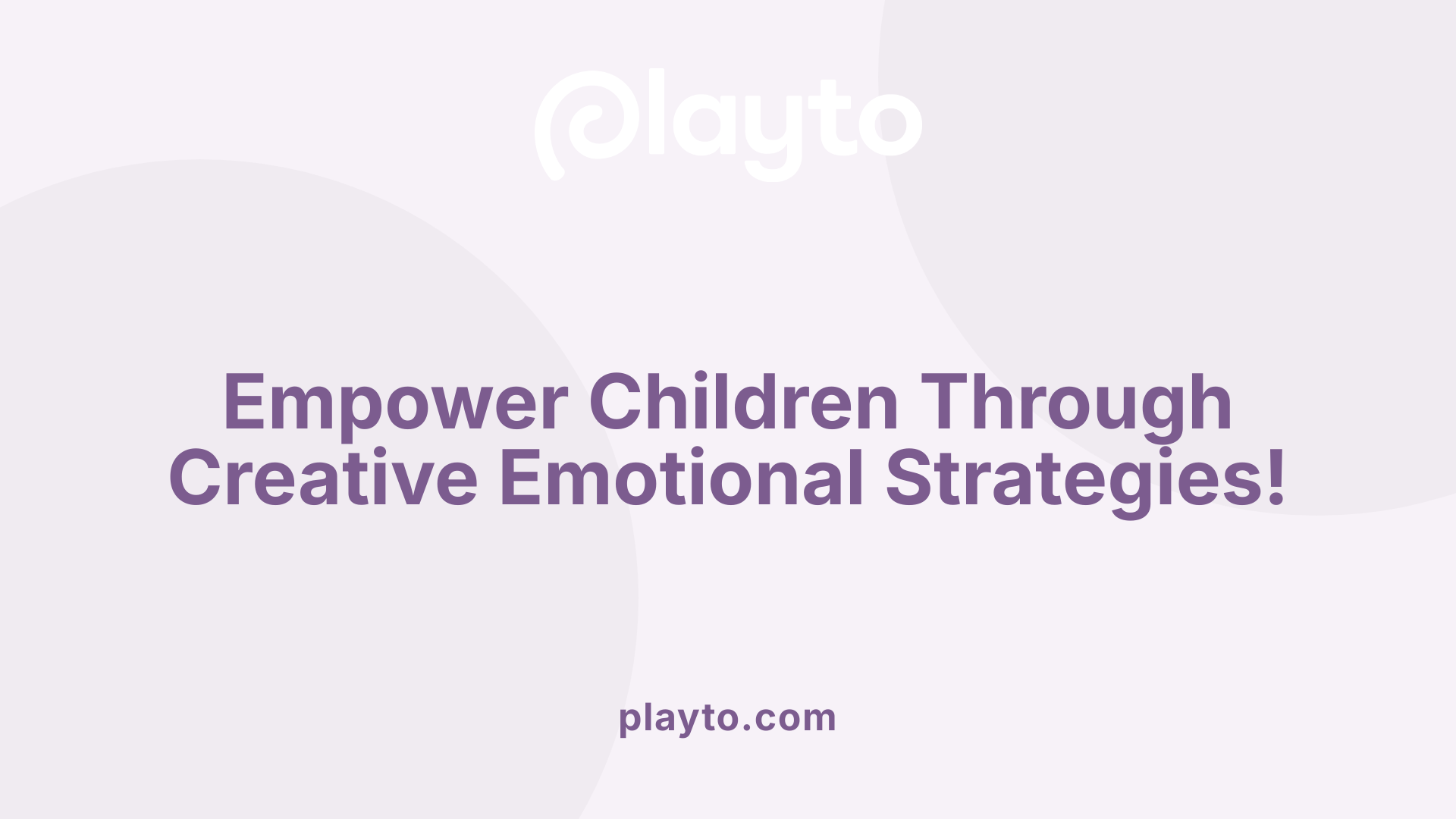 playto

Empower Children Through Creative Emotional Strategies!

playto.com